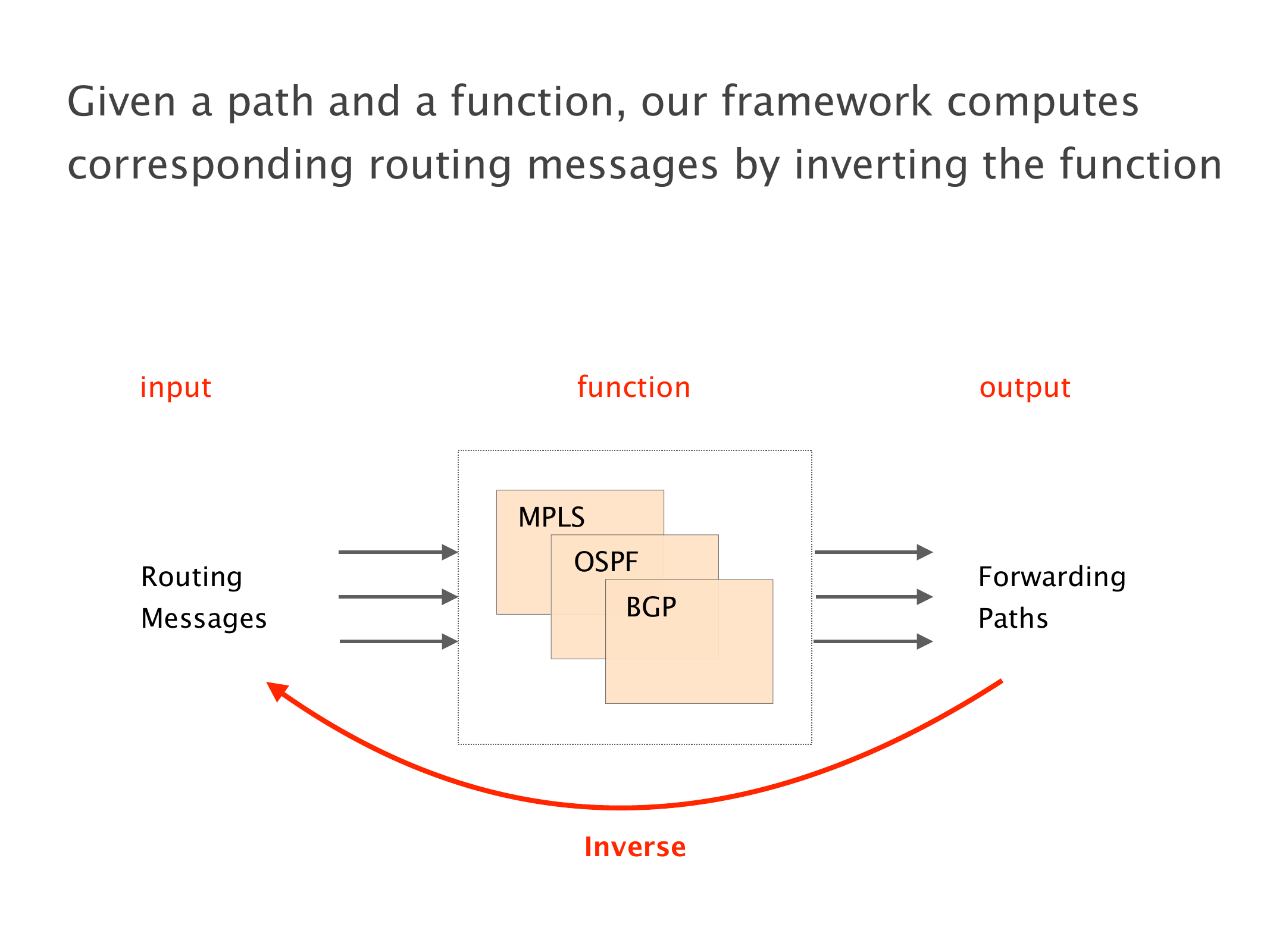 Given a path and a function, our framework computes corresponding routing messages by inverting the function

input

function

output

Routing Messages

MPLS

OSPF

BGP

Forwarding Paths

Inverse